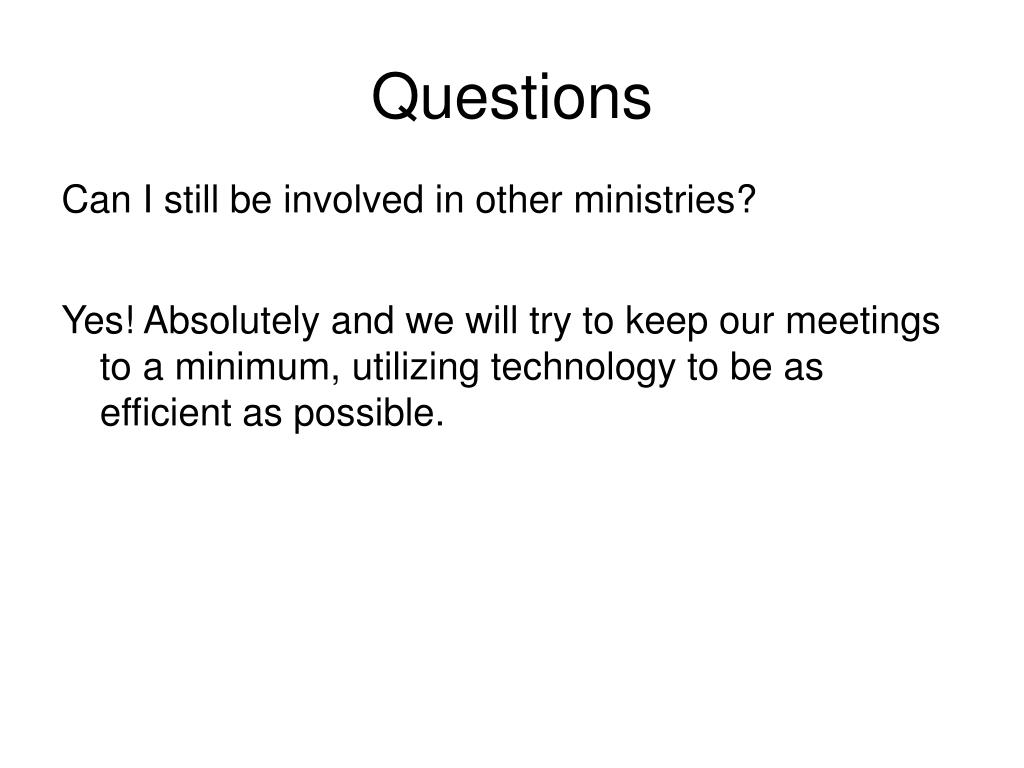 Questions

Can I still be involved in other ministries?

Yes! Absolutely and we will try to keep our meetings to a minimum, utilizing technology to be as efficient as possible.